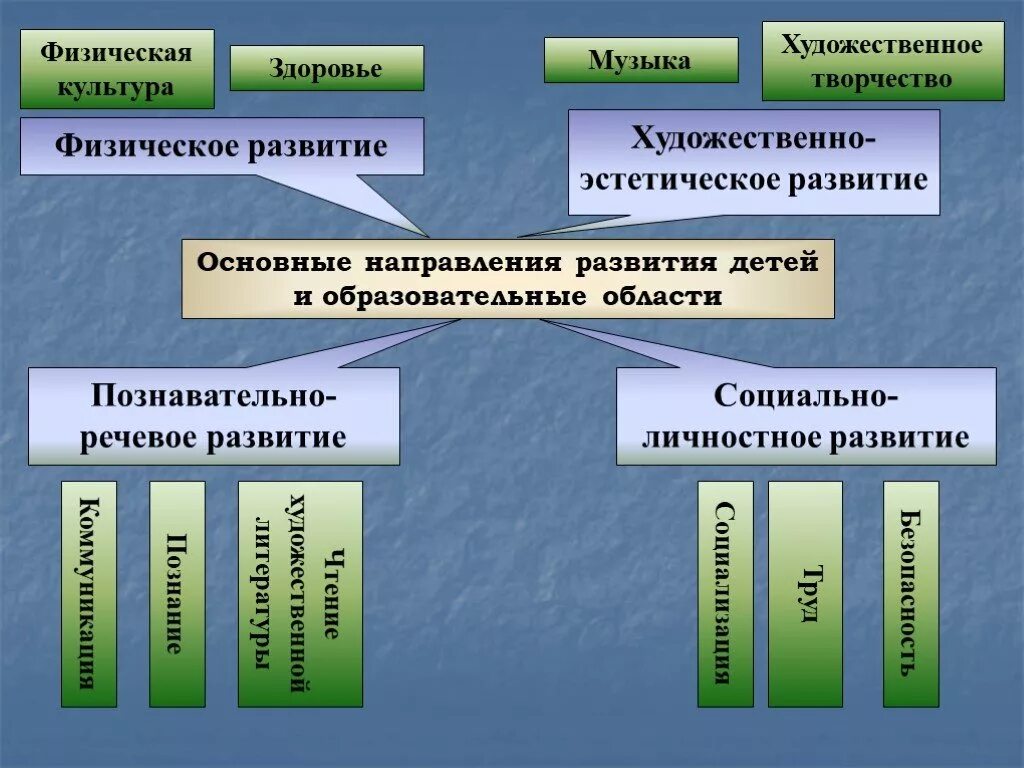 Физическая культура

Здоровье

Музыка

Художественное творчество

Физическое развитие

Художественно-эстетическое развитие

Основные направления развития детей и образовательные области

Познавательно-речевое развитие

Социально-личностное развитие

Коммуникация

Познание

Чтение художественной литературы

Социализация

Труд

Безопасность